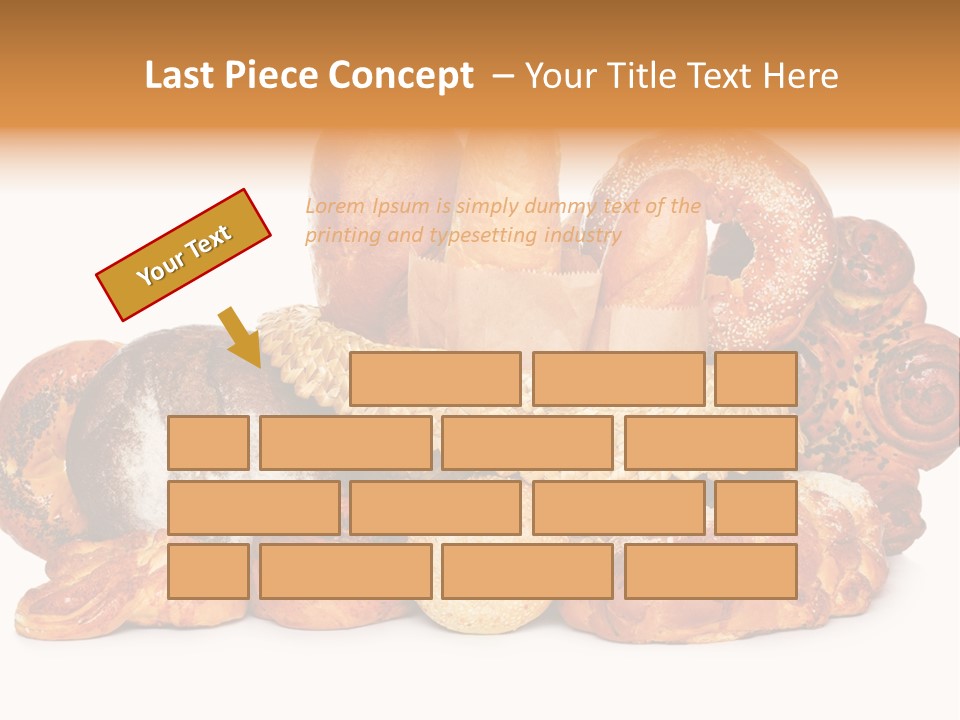 Last Piece Concept – Your Title Text Here

Your Text

Lorem Ipsum is simply dummy text of the printing and typesetting industry